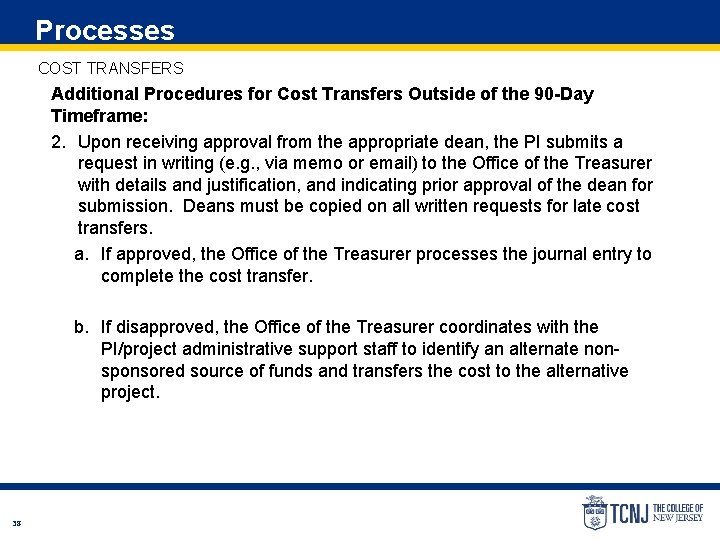 Processes

COST TRANSFERS

Additional Procedures for Cost Transfers Outside of the 90-Day Timeframe:

2. Upon receiving approval from the appropriate dean, the PI submits a request in writing (e.g., via memo or email) to the Office of the Treasurer with details and justification, and indicating prior approval of the dean for submission. Deans must be copied on all written requests for late cost transfers.

a. If approved, the Office of the Treasurer processes the journal entry to complete the cost transfer.

b. If disapproved, the Office of the Treasurer coordinates with the PI/project administrative support staff to identify an alternate non-sponsored source of funds and transfers the cost to the alternative project.

38

TCNJ THE COLLEGE OF NEW JERSEY